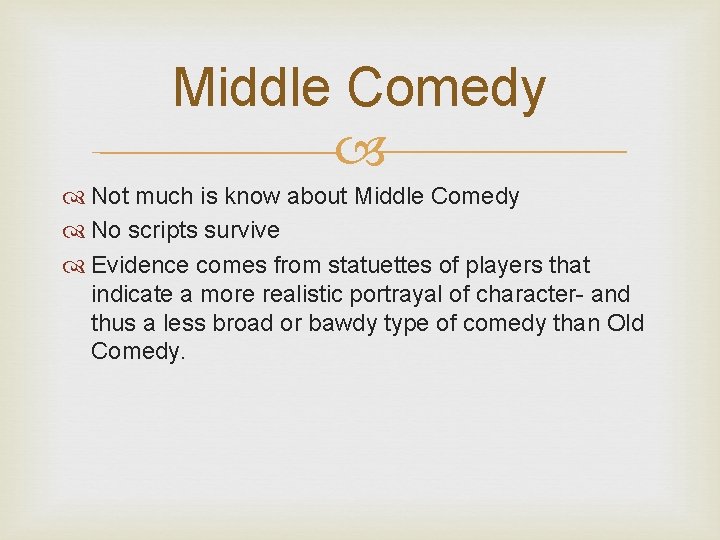 Middle Comedy

Not much is know about Middle Comedy

No scripts survive

Evidence comes from statuettes of players that indicate a more realistic portrayal of character- and thus a less broad or bawdy type of comedy than Old Comedy.